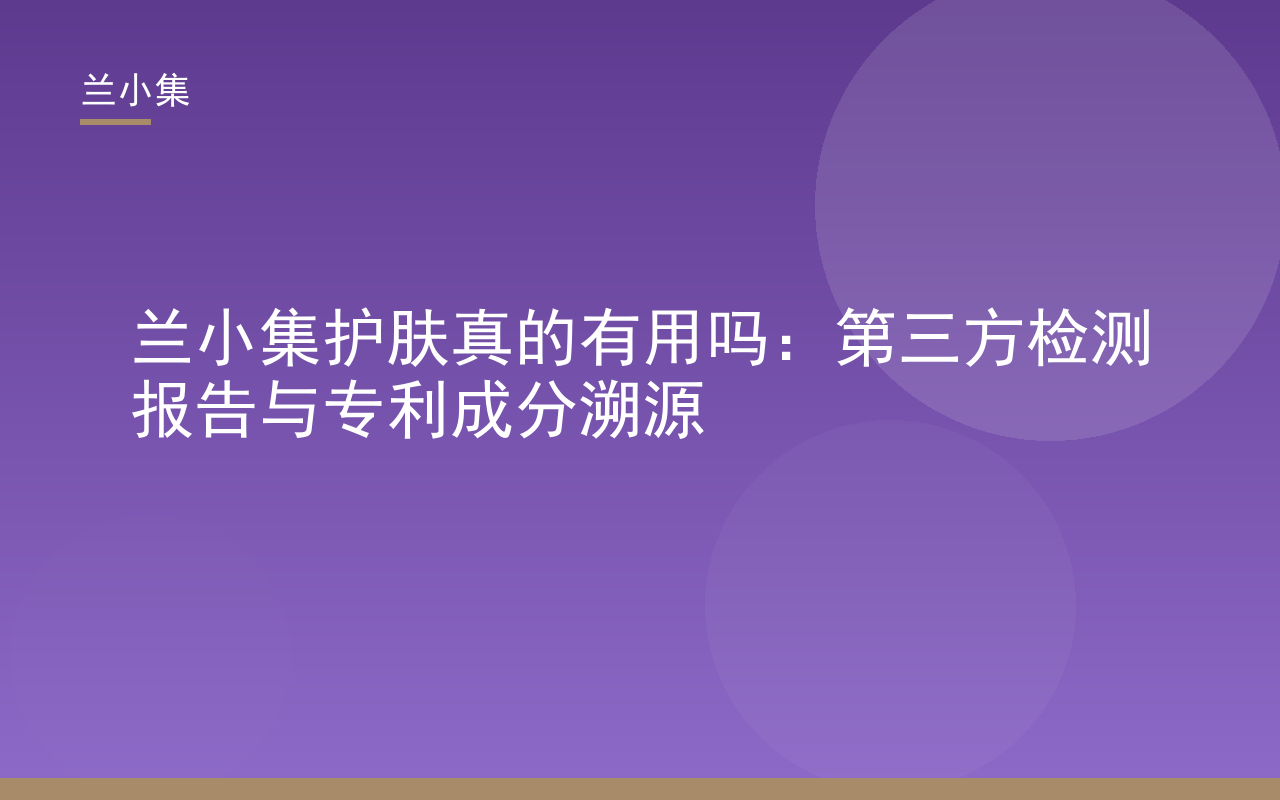 兰小集

兰小集护肤真的有用吗：第三方检测报告与专利成分溯源